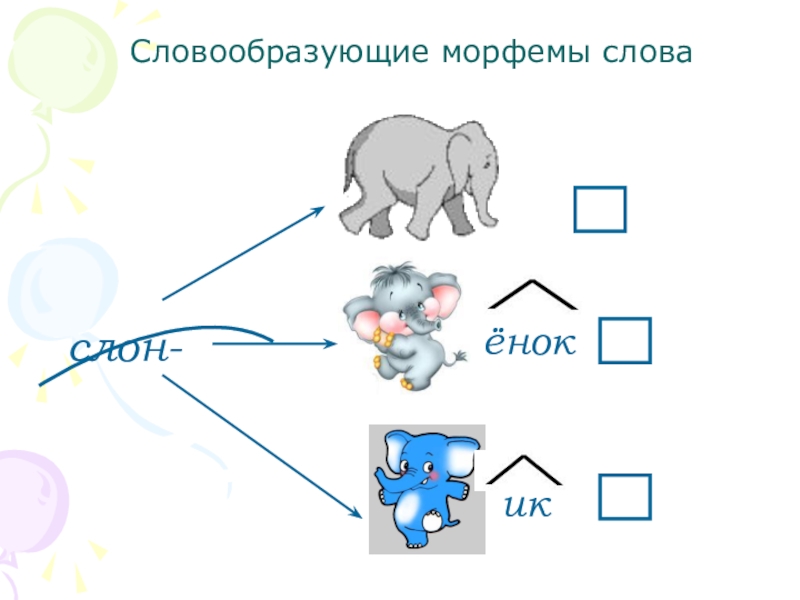 Словообразующие морфемы слова

слон-

ёнок

ик